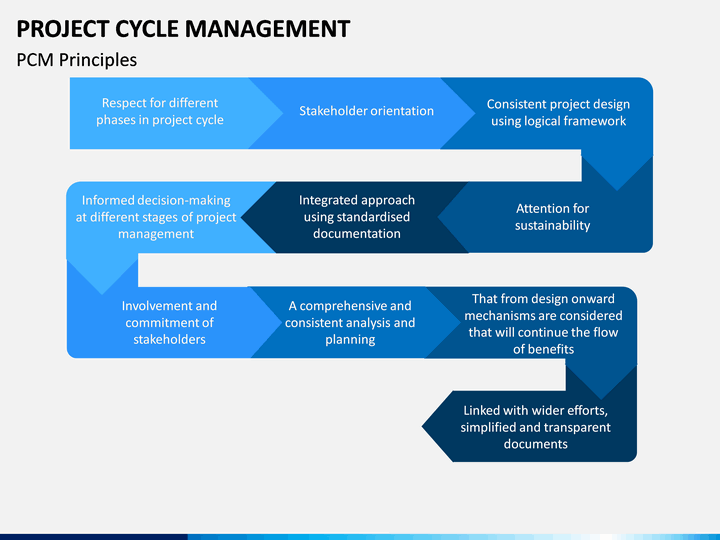 PROJECT CYCLE MANAGEMENT

PCM Principles

Respect for different phases in project cycle

Stakeholder orientation

Consistent project design using logical framework

Attention for sustainability

Integrated approach using standardised documentation

Informed decision-making at different stages of project management

Involvement and commitment of stakeholders

A comprehensive and consistent analysis and planning

That from design onward mechanisms are considered that will continue the flow of benefits

Linked with wider efforts, simplified and transparent documents